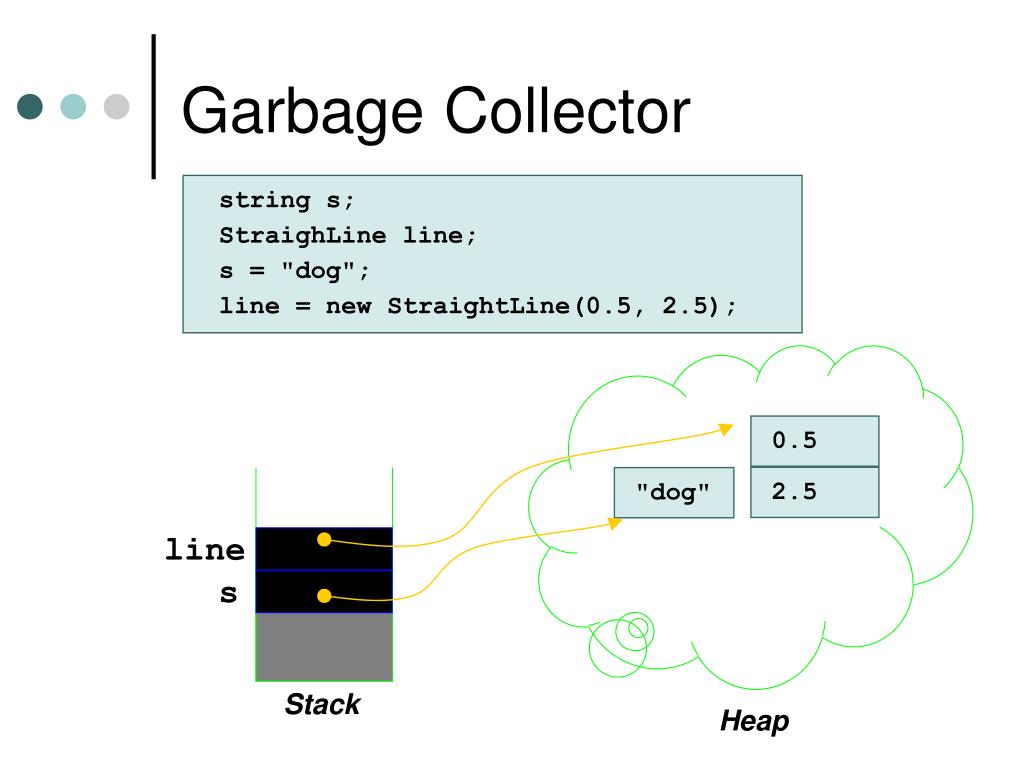 Garbage Collector

string s;
StraighLine line;
s = "dog";
line = new StraightLine(0.5, 2.5);

0.5
"dog"
2.5
line
s
Stack
Heap